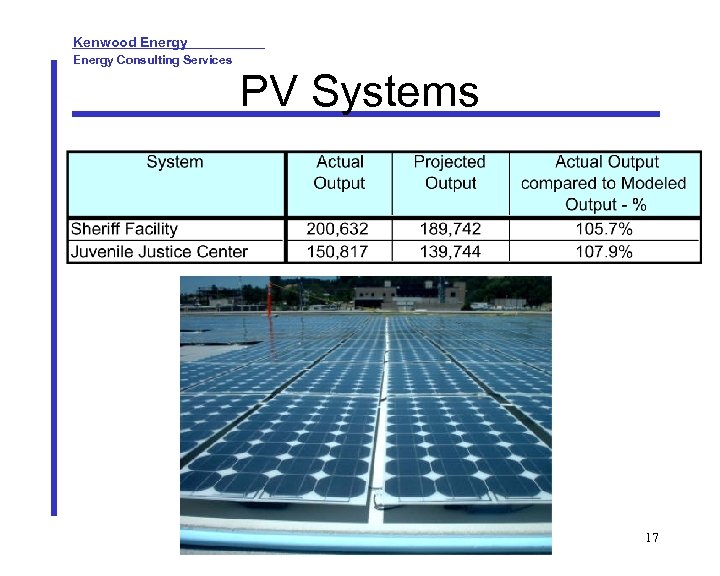 Kenwood Energy
Energy Consulting Services

PV Systems

| System | Actual Output | Projected Output | Actual Output compared to Modeled Output - % |
|---|---|---|---|
| Sheriff Facility | 200,632 | 189,742 | 105.7% |
| Juvenile Justice Center | 150,817 | 139,744 | 107.9% |

17